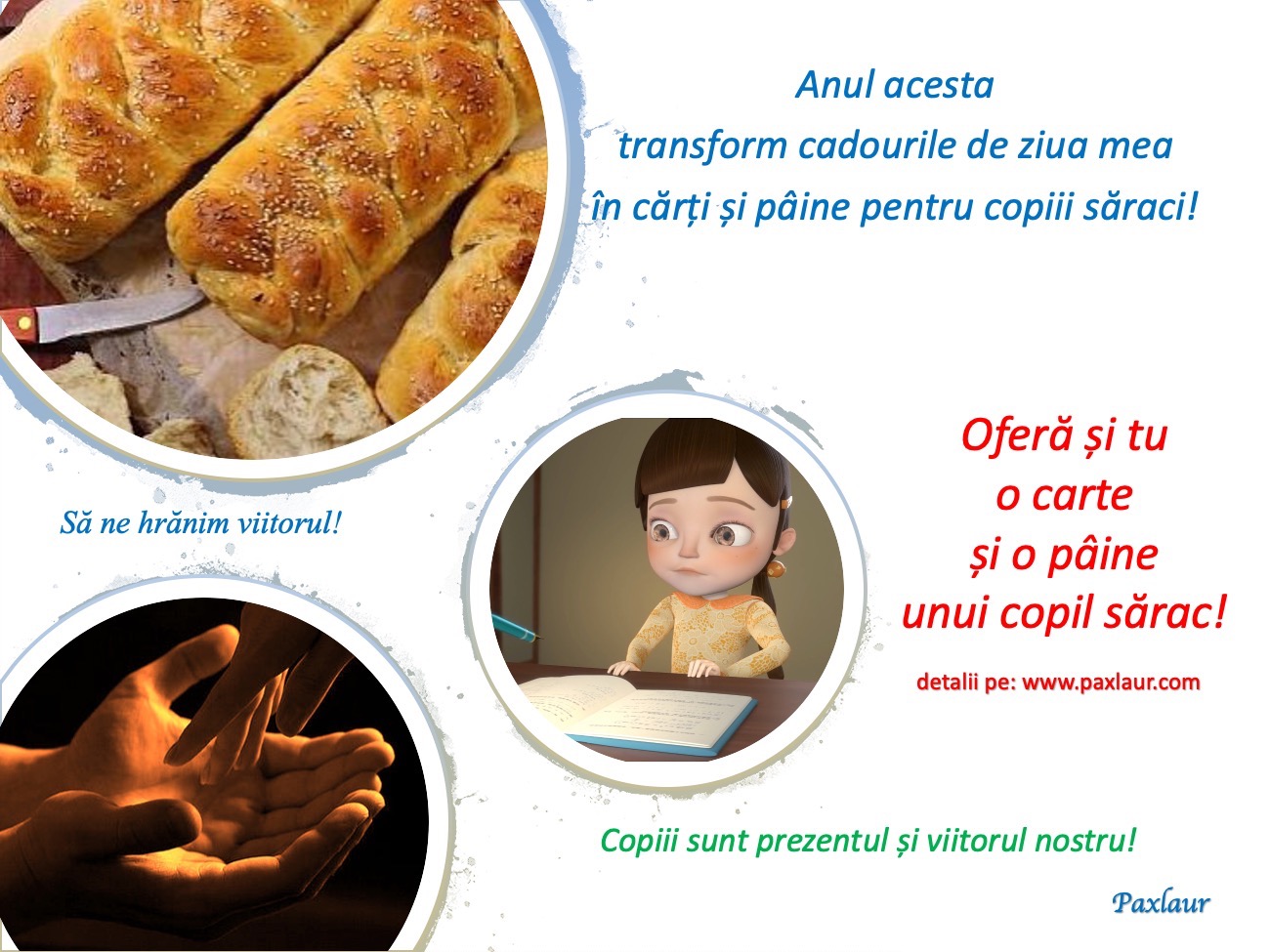 Anul acesta
transform cadourile de ziua mea
în cărți și pâine pentru copiii săraci!

Să ne hrănim viitorul!

Oferă și tu
o carte
și o pâine
unui copil sărac!

detalii pe: www.paxlaur.com

Copiii sunt prezentul și viitorul nostru!

Paxlaur